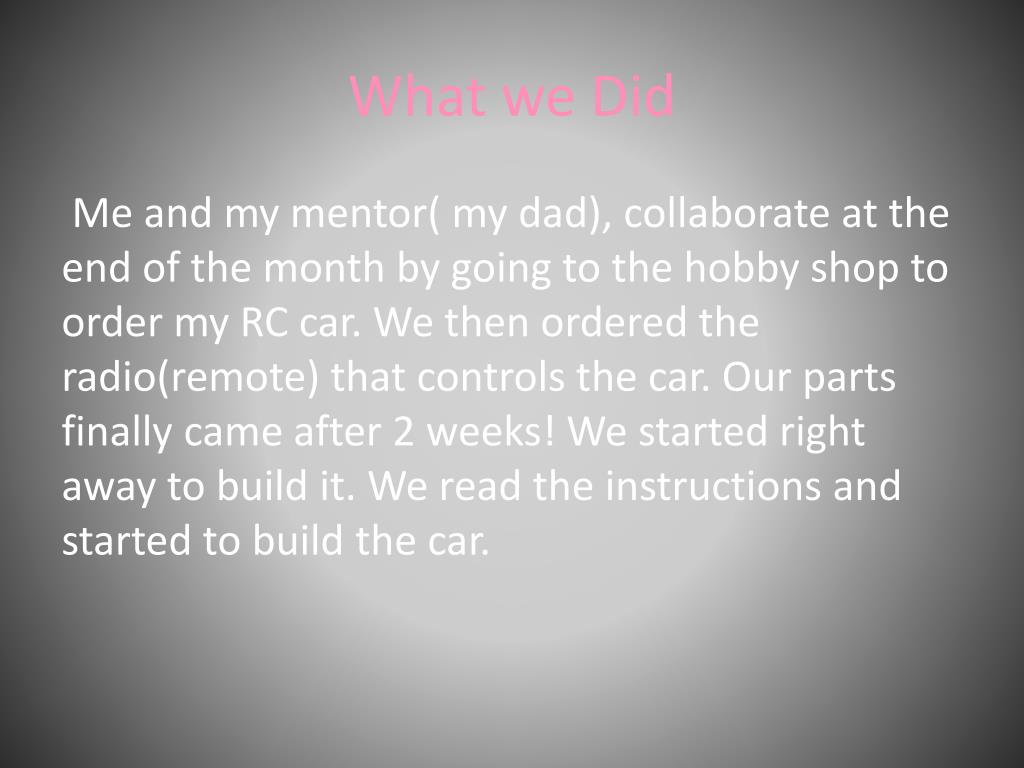 What we Did

Me and my mentor( my dad), collaborate at the end of the month by going to the hobby shop to order my RC car. We then ordered the radio(remote) that controls the car. Our parts finally came after 2 weeks! We started right away to build it. We read the instructions and started to build the car.